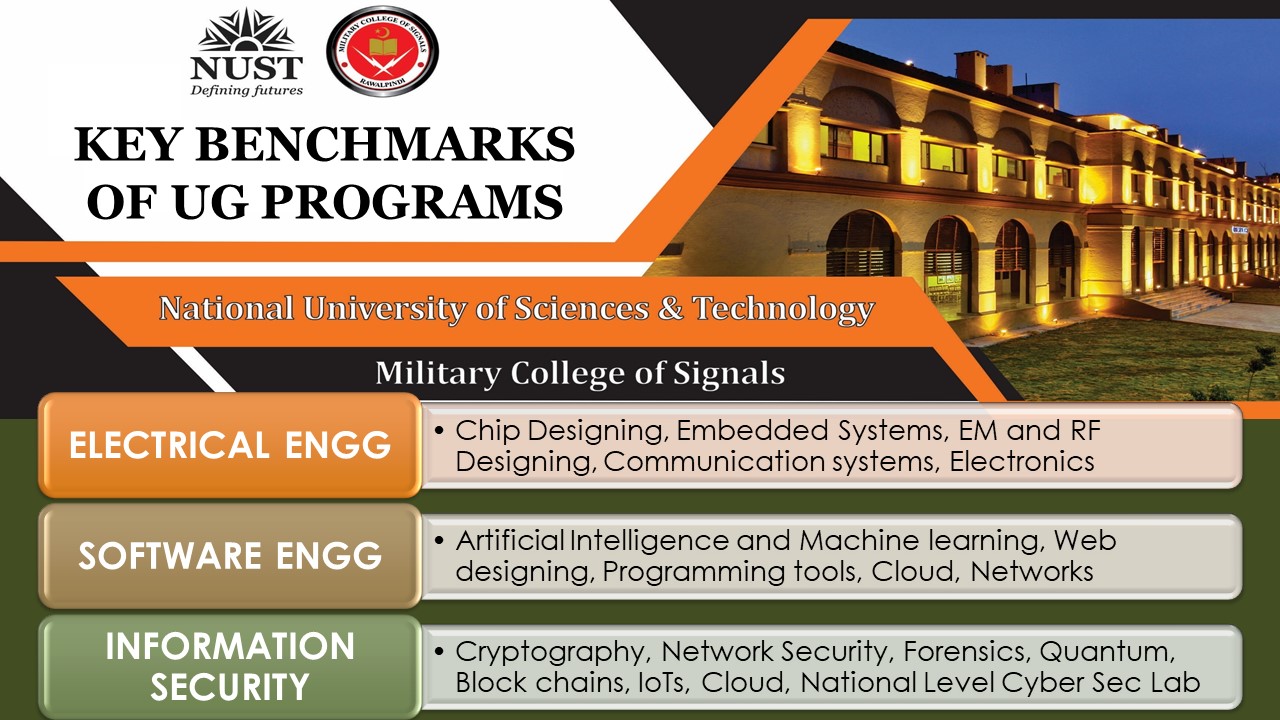 NUST
Defining futures

MILITARY COLLEGE OF SIGNALS
RAWALPINDI

KEY BENCHMARKS OF UG PROGRAMS

National University of Sciences & Technology

Military College of Signals

ELECTRICAL ENGG

• Chip Designing, Embedded Systems, EM and RF Designing, Communication systems, Electronics

SOFTWARE ENGG

• Artificial Intelligence and Machine learning, Web designing, Programming tools, Cloud, Networks

INFORMATION SECURITY

• Cryptography, Network Security, Forensics, Quantum, Block chains, IoTs, Cloud, National Level Cyber Sec Lab